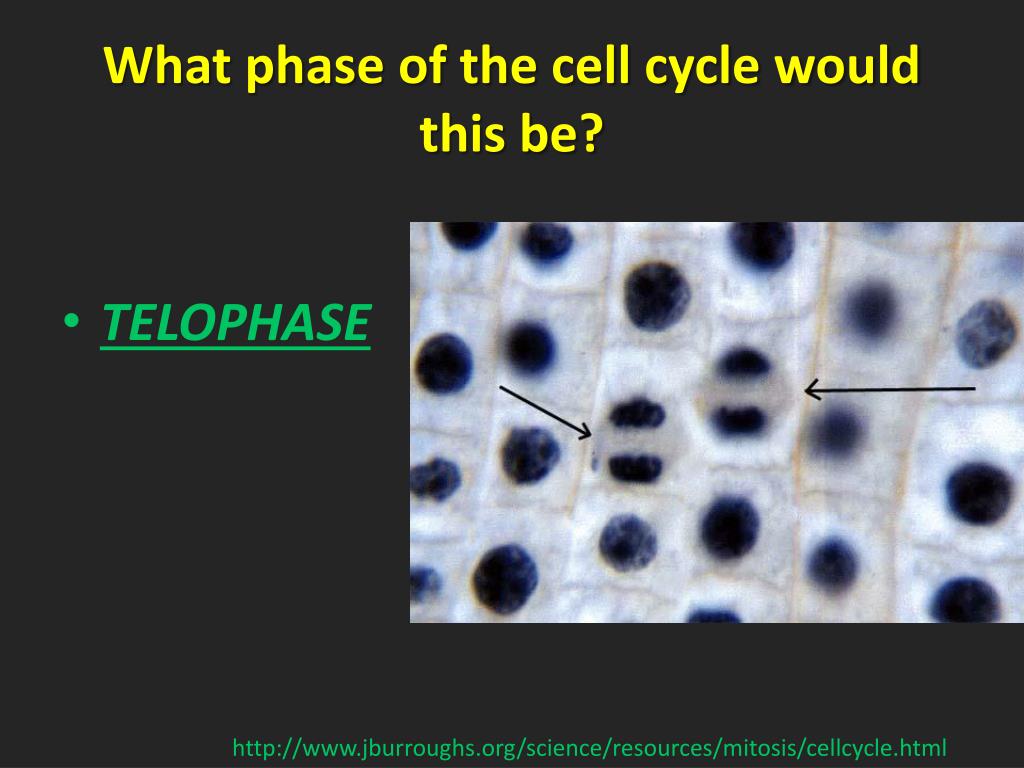 What phase of the cell cycle would this be?

• TELOPHASE

http://www.jburroughs.org/science/resources/mitosis/cellcycle.html